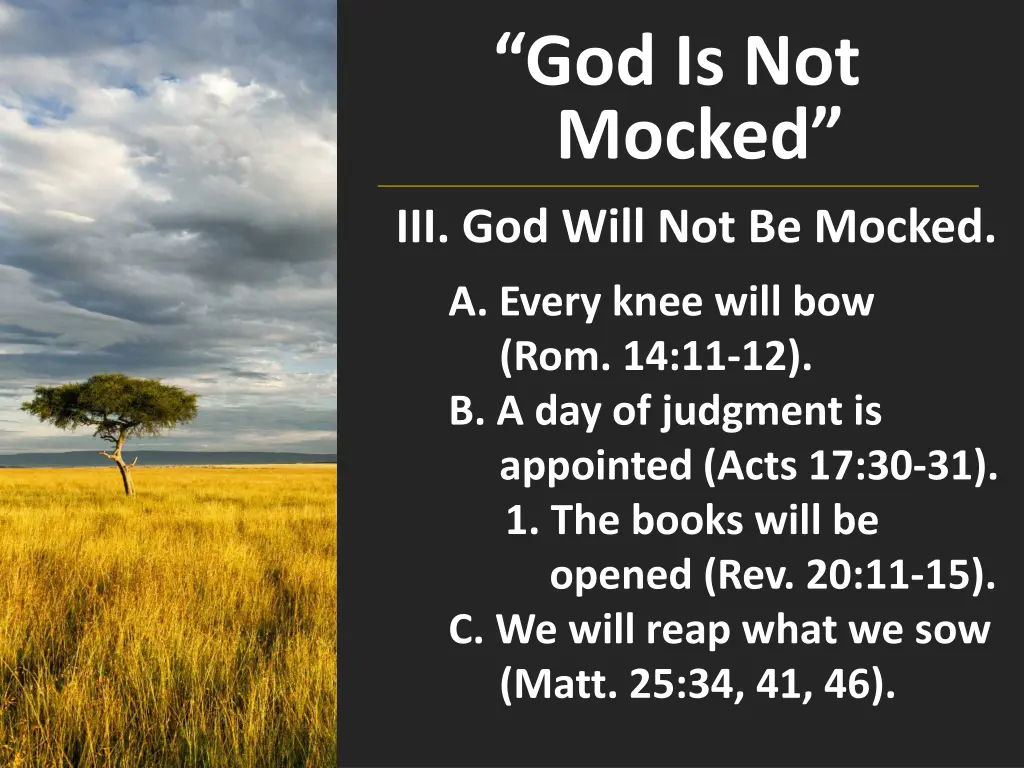 “God Is Not Mocked”

III. God Will Not Be Mocked.

A. Every knee will bow (Rom. 14:11-12).

B. A day of judgment is appointed (Acts 17:30-31).

1. The books will be opened (Rev. 20:11-15).

C. We will reap what we sow (Matt. 25:34, 41, 46).